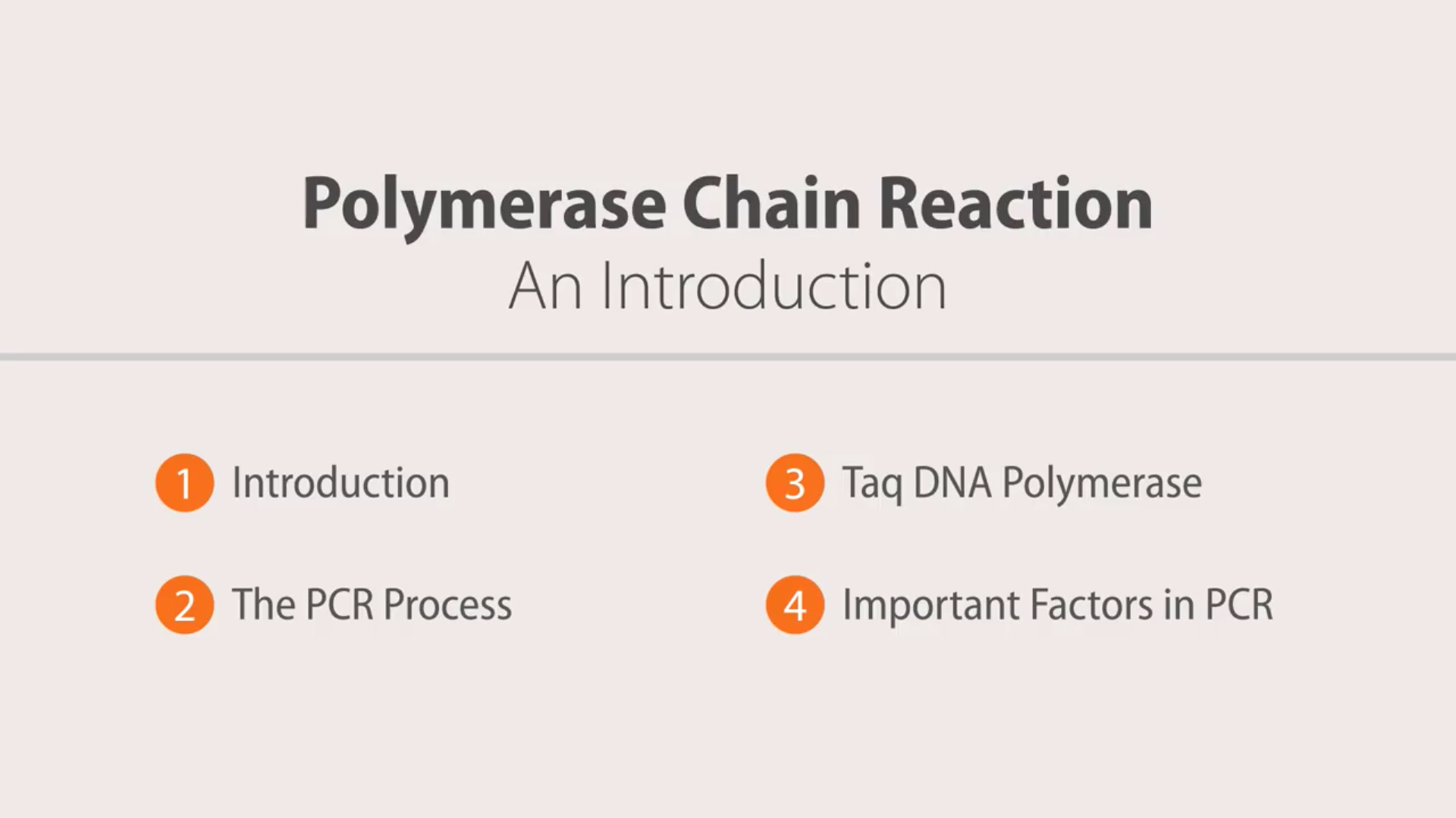 Polymerase Chain Reaction
An Introduction

1 Introduction

2 The PCR Process

3 Taq DNA Polymerase

4 Important Factors in PCR